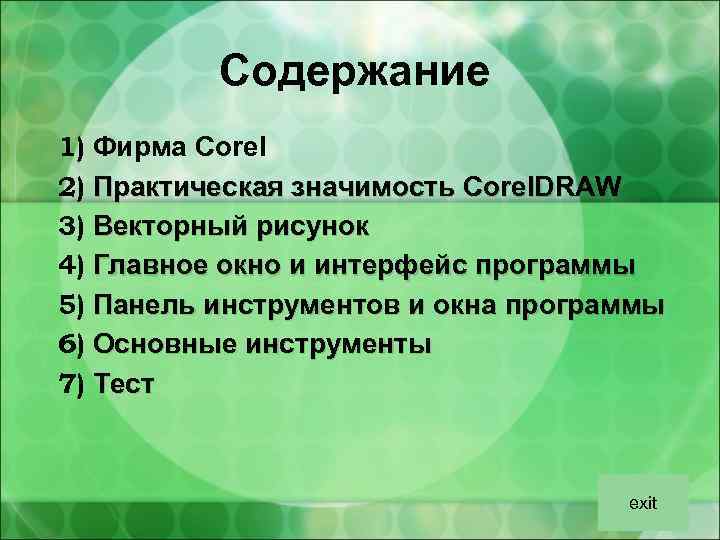 Содержание

1) Фирма Corel
2) Практическая значимость CorelDRAW
3) Векторный рисунок
4) Главное окно и интерфейс программы
5) Панель инструментов и окна программы
6) Основные инструменты
7) Тест

exit